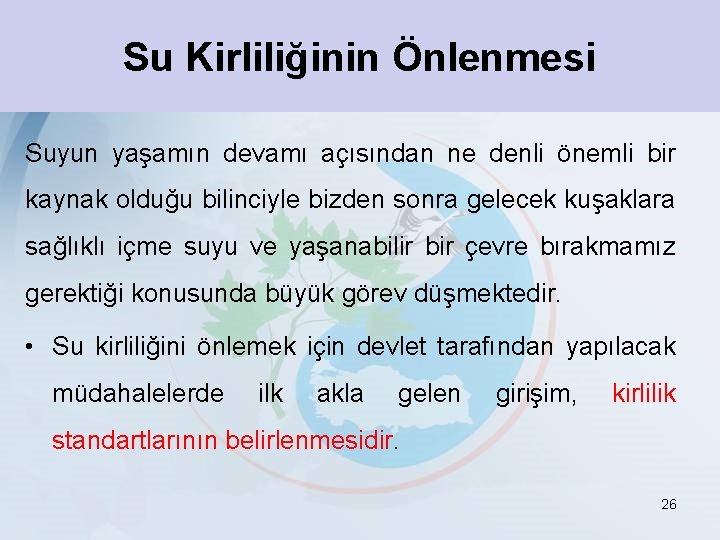 Su Kirliliğinin Önlenmesi

Suyun yaşamın devamı açısından ne denli önemli bir kaynak olduğu bilinciyle bizden sonra gelecek kuşaklara sağlıklı içme suyu ve yaşanabilir bir çevre bırakmamız gerektiği konusunda büyük görev düşmektedir.

• Su kirliliğini önlemek için devlet tarafından yapılacak müdahalelerde ilk akla gelen girişim, kirlilik standartlarının belirlenmesidir.

26